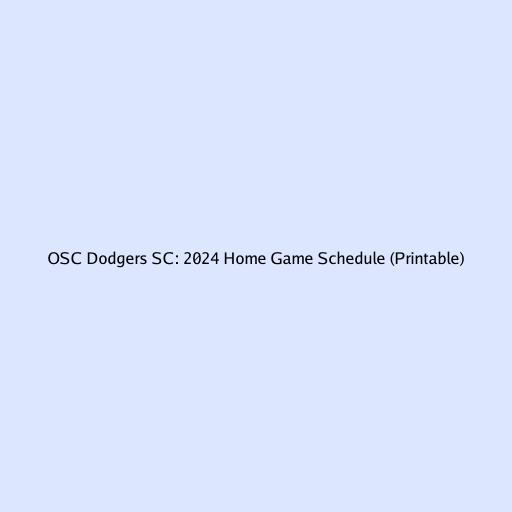 OSC Dodgers SC: 2024 Home Game Schedule (Printable)